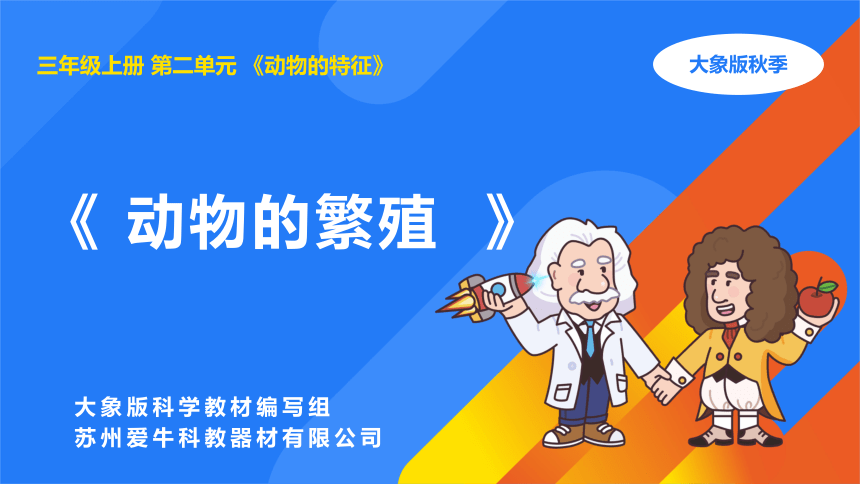 三年级上册 第二单元 《动物的特征》

大象版秋季

《 动物的繁殖 》

大象版科学教材编写组
苏州爱牛科教器材有限公司